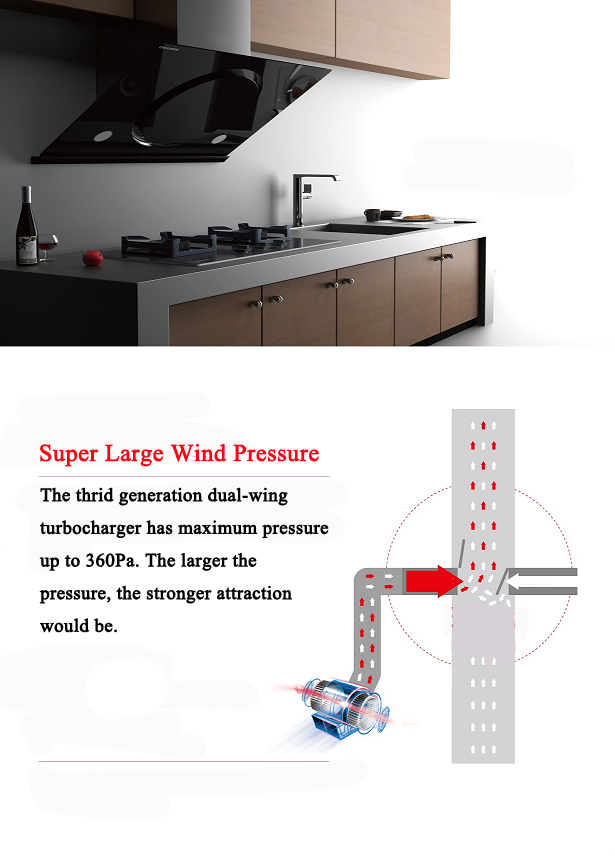 Super Large Wind Pressure

The thrid generation dual-wing turbocharger has maximum pressure up to 360Pa. The larger the pressure, the stronger attraction would be.